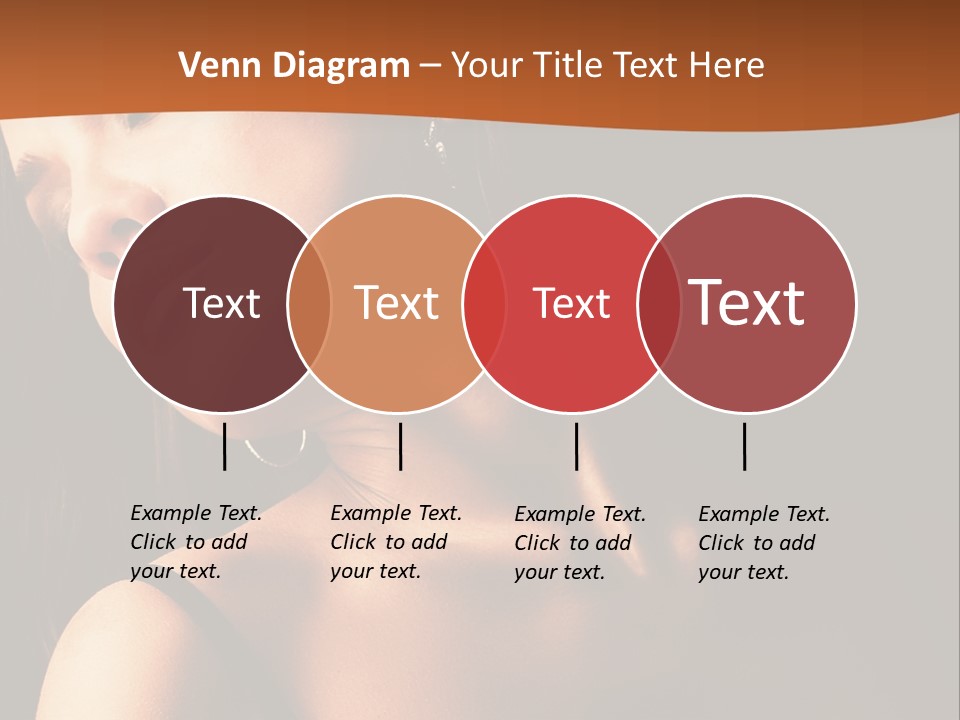 Venn Diagram – Your Title Text Here

Text

Text

Text

Text

Example Text. Click to add your text.

Example Text. Click to add your text.

Example Text. Click to add your text.

Example Text. Click to add your text.